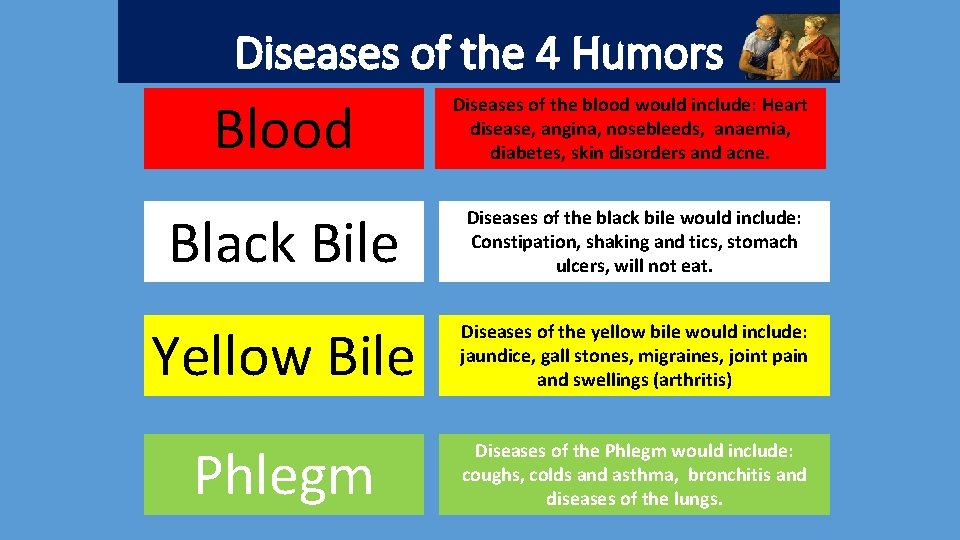 Diseases of the 4 Humors

Blood

Diseases of the blood would include: Heart disease, angina, nosebleeds, anaemia, diabetes, skin disorders and acne.

Black Bile

Diseases of the black bile would include: Constipation, shaking and tics, stomach ulcers, will not eat.

Yellow Bile

Diseases of the yellow bile would include: jaundice, gall stones, migraines, joint pain and swellings (arthritis)

Phlegm

Diseases of the Phlegm would include: coughs, colds and asthma, bronchitis and diseases of the lungs.